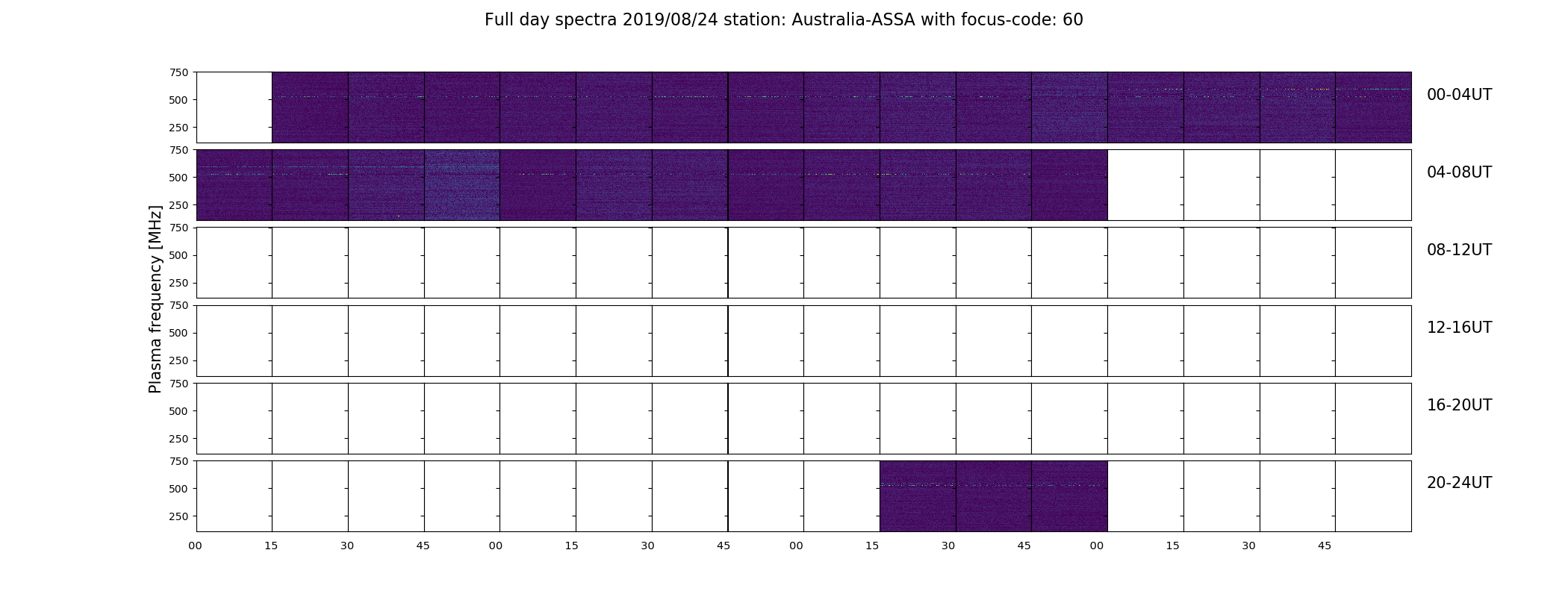 Full day spectra 2019/08/24 station: Australia-ASSA with focus-code: 60

Plasma frequency [MHz]

750
500
250
00-04UT

750
500
250
04-08UT

750
500
250
08-12UT

750
500
250
12-16UT

750
500
250
16-20UT

750
500
250
20-24UT

00 15 30 45 00 15 30 45 00 15 30 45 00 15 30 45